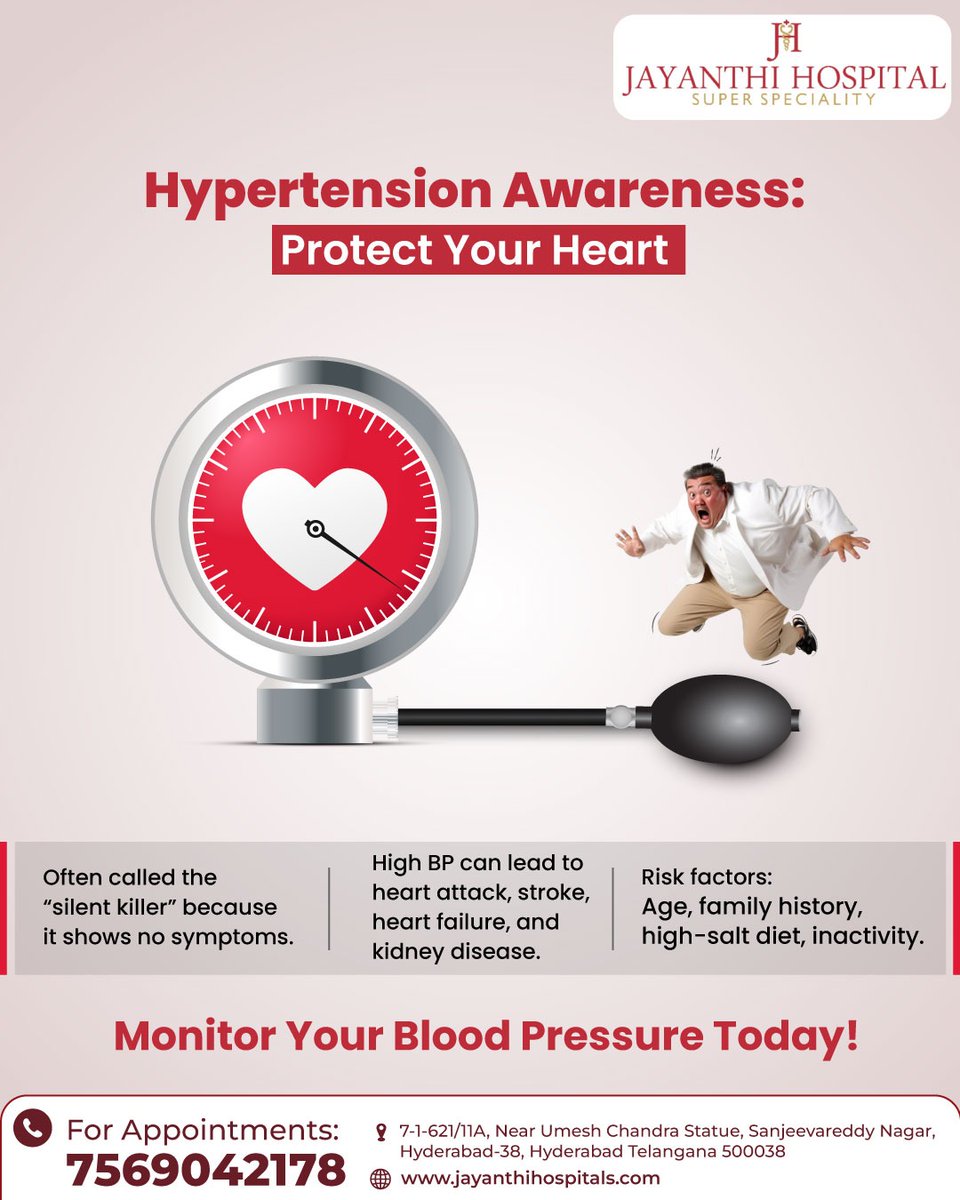 JH
JAYANTHI HOSPITAL
SUPER SPECIALITY

Hypertension Awareness:
Protect Your Heart

Often called the "silent killer" because it shows no symptoms.

High BP can lead to heart attack, stroke, heart failure, and kidney disease.

Risk factors:
Age, family history, high-salt diet, inactivity.

Monitor Your Blood Pressure Today!

For Appointments:
7569042178

7-1-621/11A, Near Umesh Chandra Statue, Sanjeevareddy Nagar, Hyderabad-38, Hyderabad Telangana 500038

www.jayanthihospitals.com